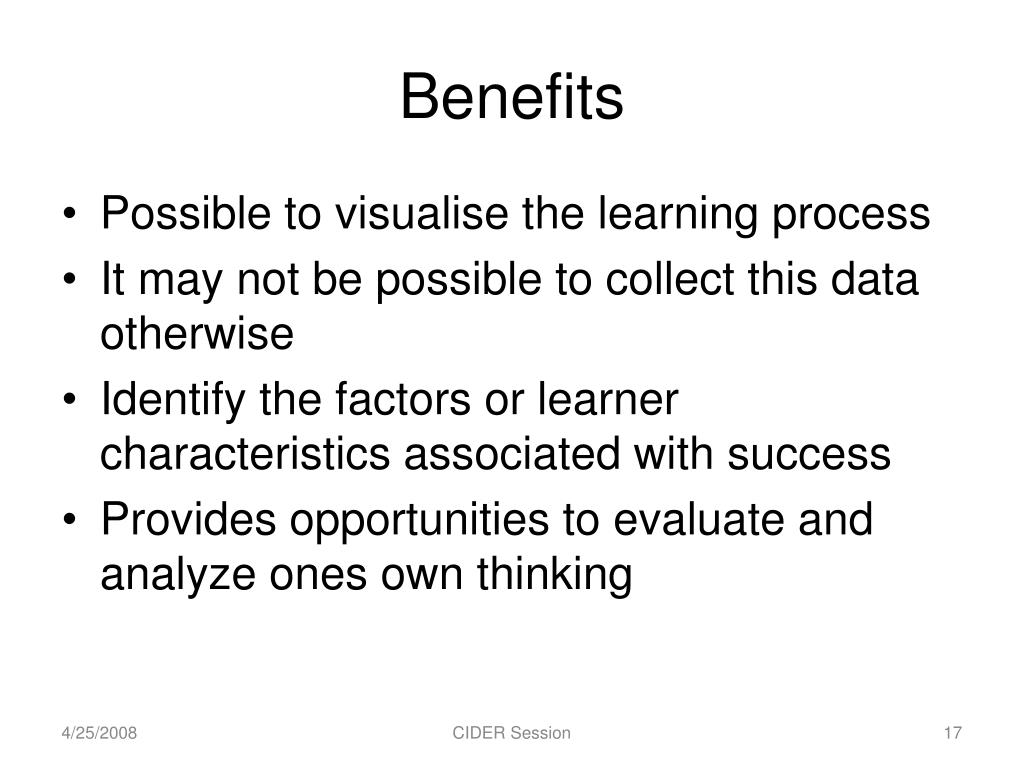 Benefits

• Possible to visualise the learning process
• It may not be possible to collect this data otherwise
• Identify the factors or learner characteristics associated with success
• Provides opportunities to evaluate and analyze ones own thinking

4/25/2008 CIDER Session 17